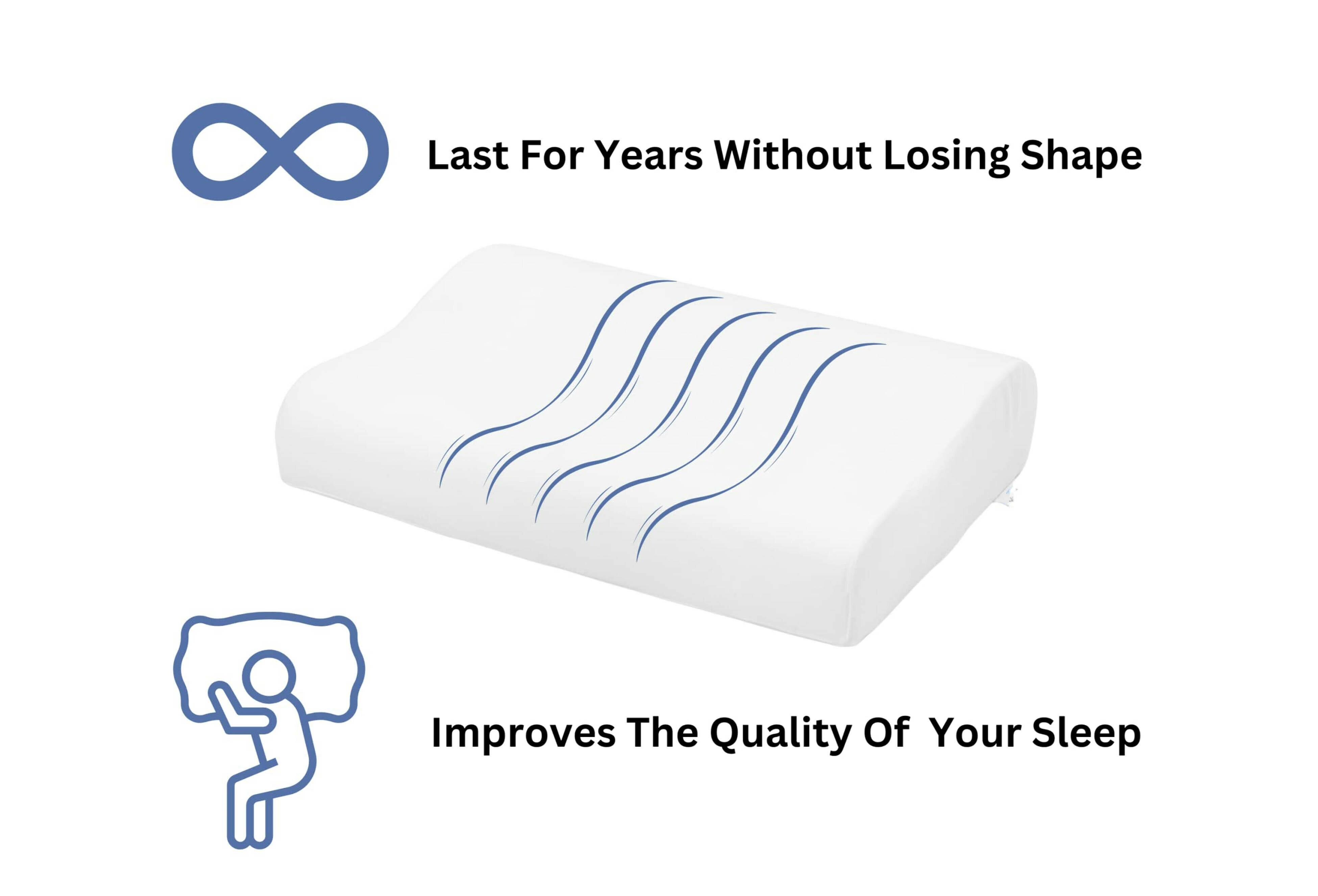 Last For Years Without Losing Shape

Improves The Quality Of Your Sleep